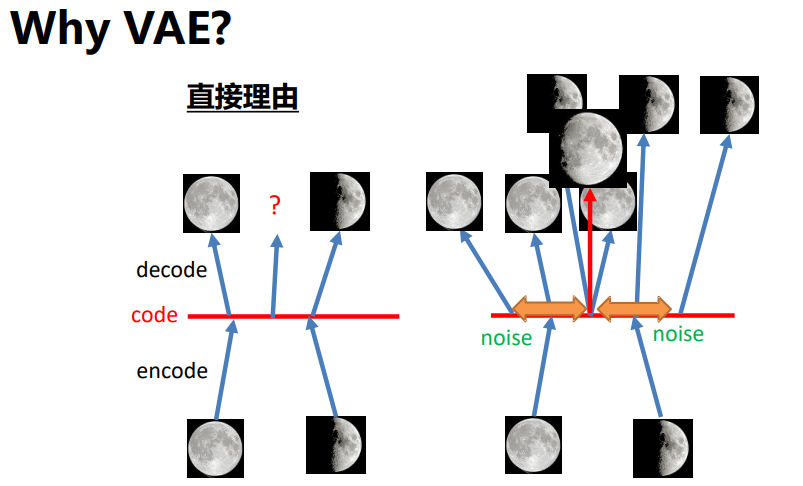 Why VAE?

直接理由

?

decode

code

encode

noise

noise